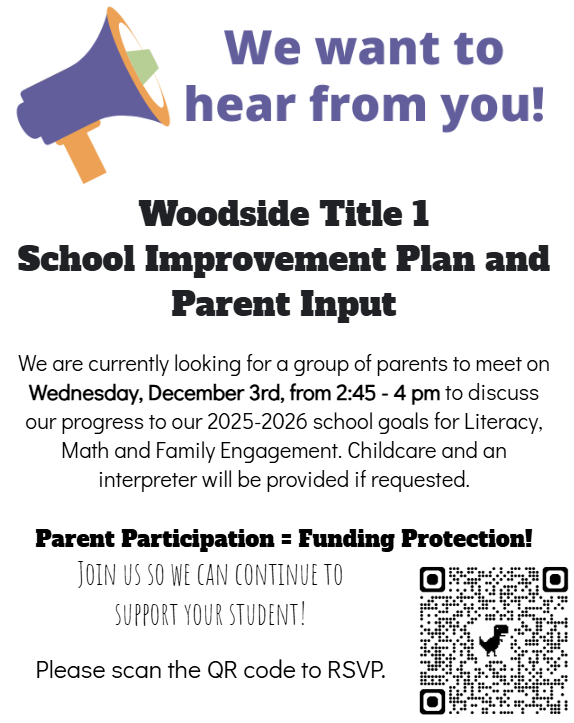 We want to hear from you!

Woodside Title 1
School Improvement Plan and Parent Input

We are currently looking for a group of parents to meet on Wednesday, December 3rd, from 2:45 - 4 pm to discuss our progress to our 2025-2026 school goals for Literacy, Math and Family Engagement. Childcare and an interpreter will be provided if requested.

Parent Participation = Funding Protection!

JOIN US SO WE CAN CONTINUE TO SUPPORT YOUR STUDENT!

Please scan the QR code to RSVP.